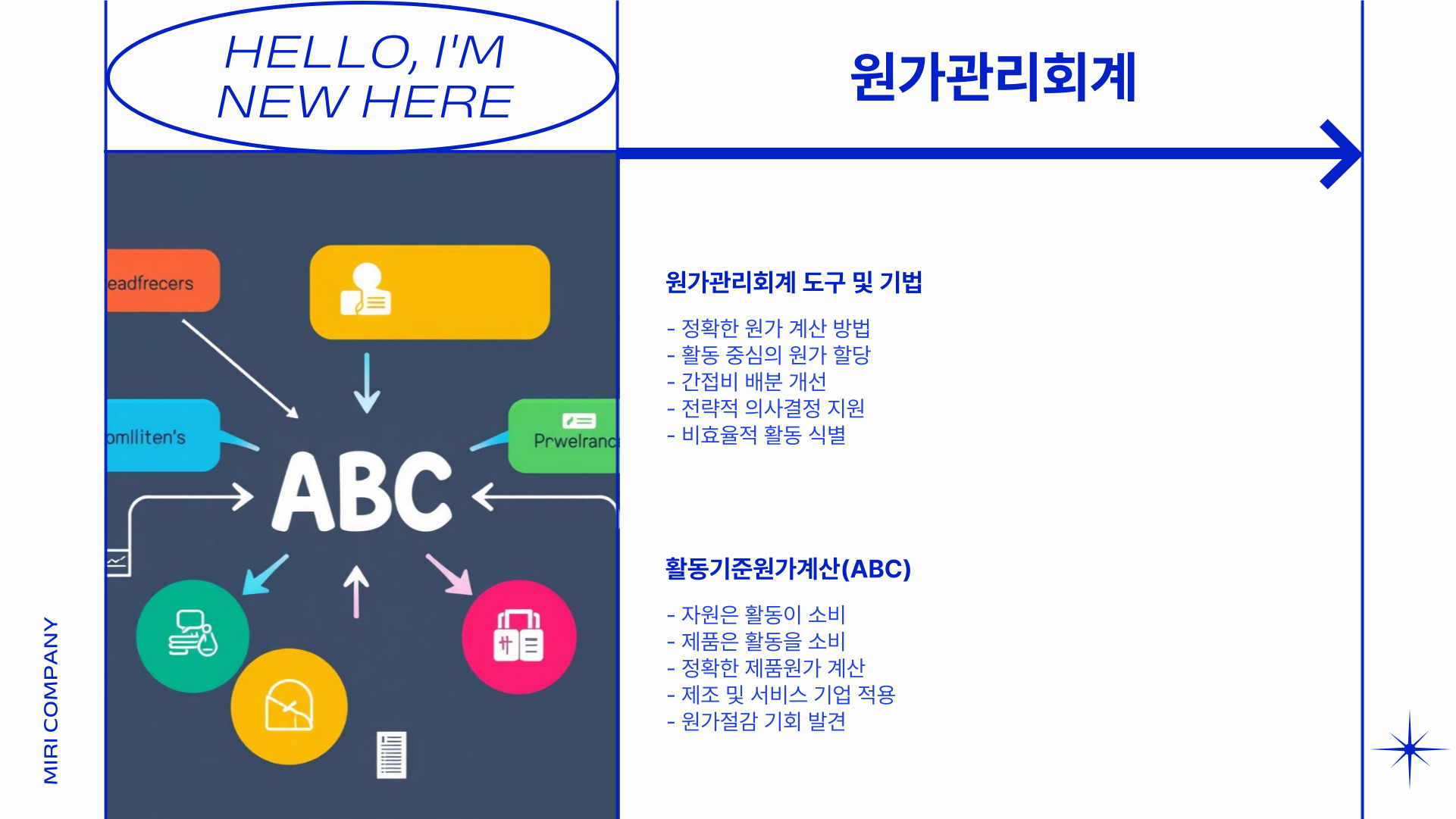 HELLO, I'M NEW HERE

원가관리회계

eadfrecers

omlliten's

Prwelranc

ABC

원가관리회계 도구 및 기법

- 정확한 원가 계산 방법
- 활동 중심의 원가 할당
- 간접비 배분 개선
- 전략적 의사결정 지원
- 비효율적 활동 식별

활동기준원가계산(ABC)

- 자원은 활동이 소비
- 제품은 활동을 소비
- 정확한 제품원가 계산
- 제조 및 서비스 기업 적용
- 원가절감 기회 발견

MIRI COMPANY